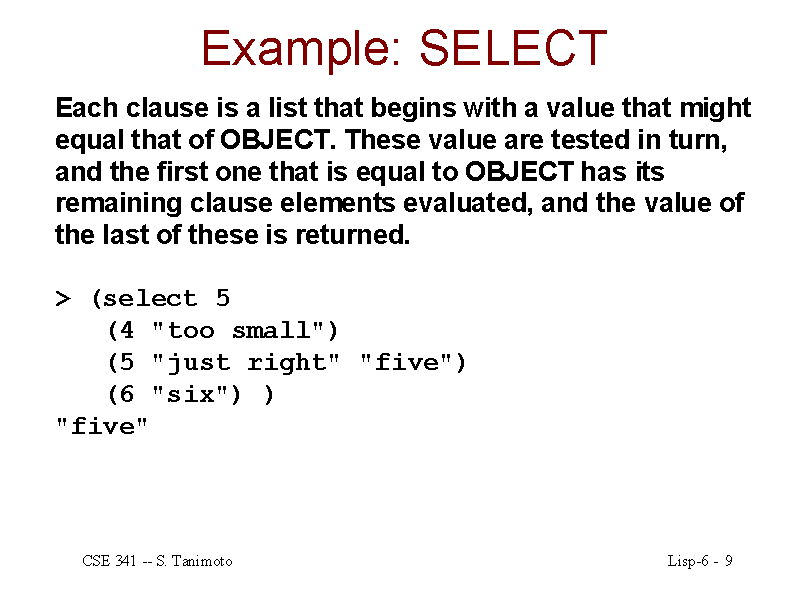 Example: SELECT

Each clause is a list that begins with a value that might equal that of OBJECT. These value are tested in turn, and the first one that is equal to OBJECT has its remaining clause elements evaluated, and the value of the last of these is returned.

> (select 5
   (4 "too small")
   (5 "just right" "five")
   (6 "six") )
"five"

CSE 341 -- S. Tanimoto

Lisp-6 - 9